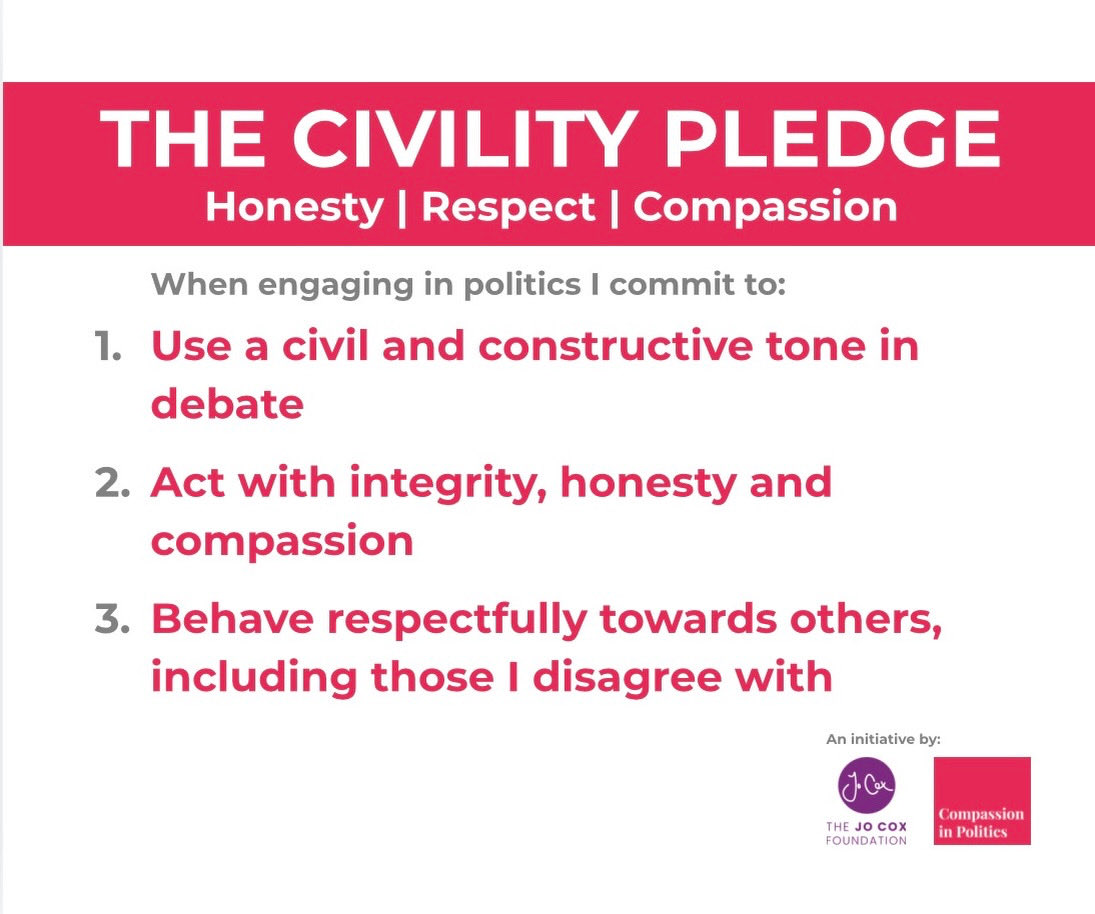 THE CIVILITY PLEDGE
Honesty | Respect | Compassion

When engaging in politics I commit to:

1. Use a civil and constructive tone in debate

2. Act with integrity, honesty and compassion

3. Behave respectfully towards others, including those I disagree with

An initiative by:

Jo Cox
THE JO COX FOUNDATION

Compassion in Politics